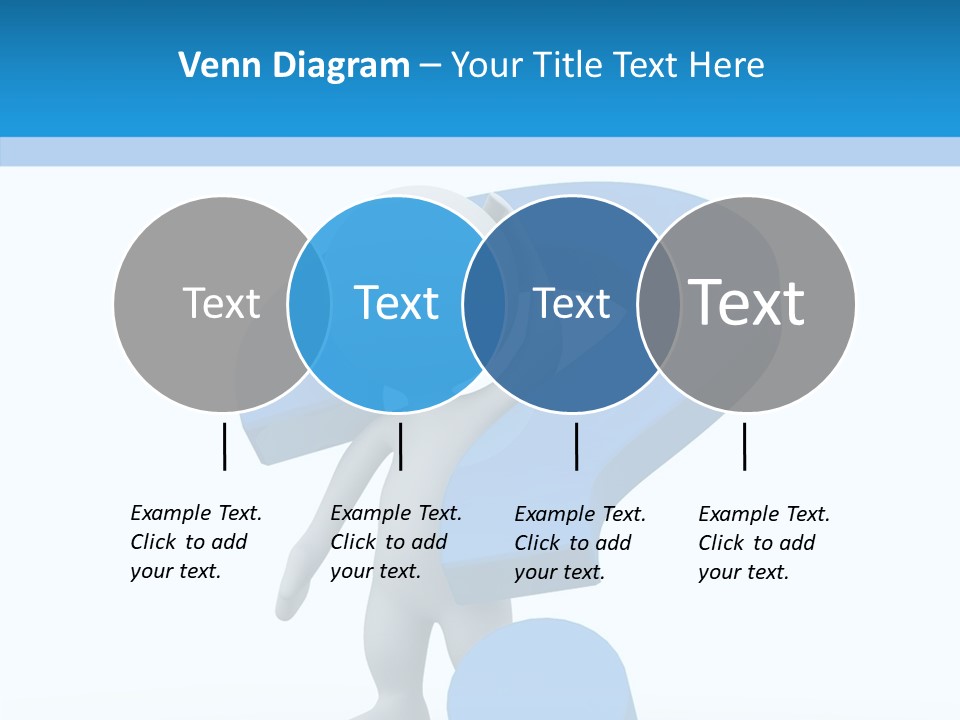 Venn Diagram – Your Title Text Here

Text

Text

Text

Text

Example Text. Click to add your text.

Example Text. Click to add your text.

Example Text. Click to add your text.

Example Text. Click to add your text.